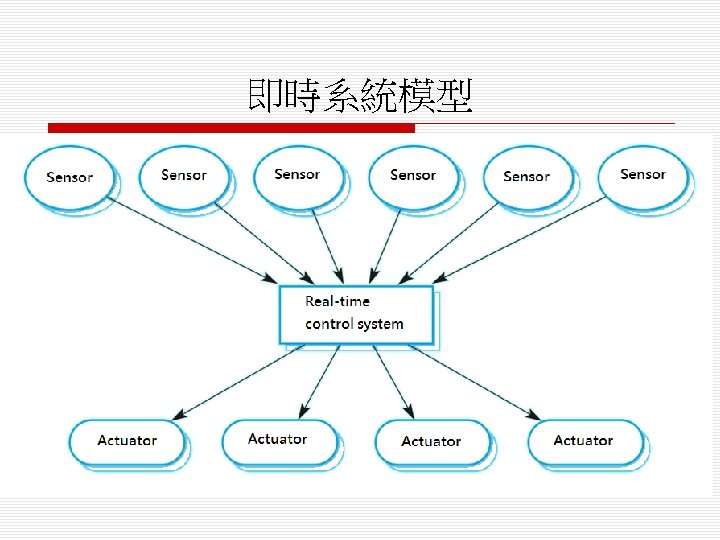 即時系統模型

Sensor

Sensor

Sensor

Sensor

Sensor

Sensor

Real-time control system

Actuator

Actuator

Actuator

Actuator